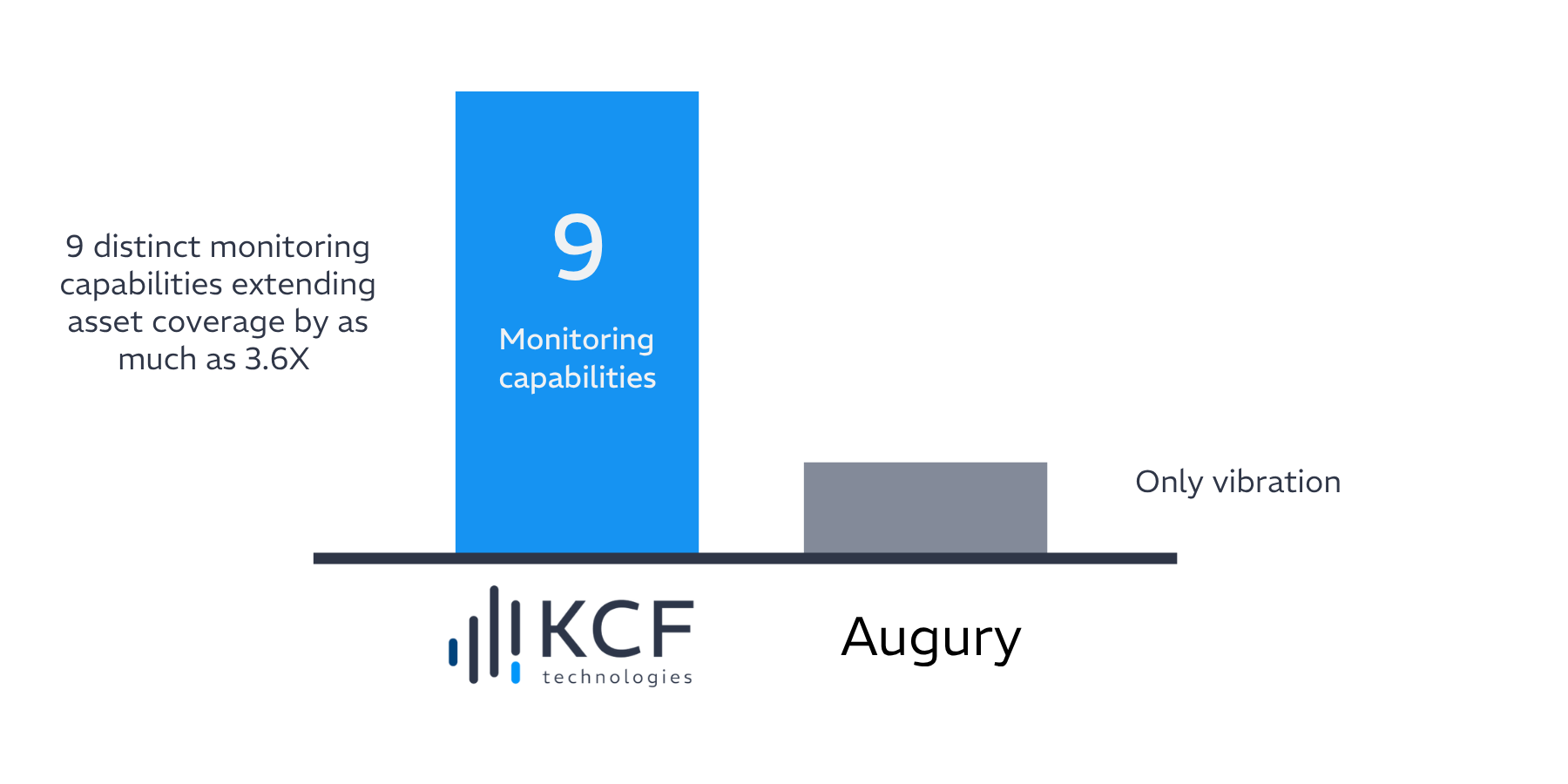 9 distinct monitoring capabilities extending asset coverage by as much as 3.6X

9

Monitoring capabilities

Only vibration

KCF technologies

Augury